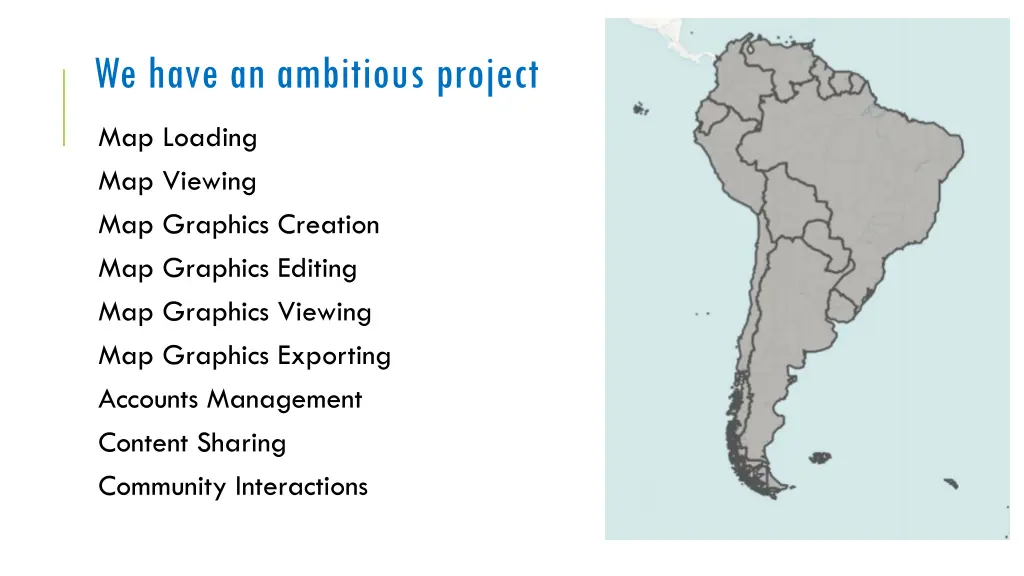 We have an ambitious project

Map Loading
Map Viewing
Map Graphics Creation
Map Graphics Editing
Map Graphics Viewing
Map Graphics Exporting
Accounts Management
Content Sharing
Community Interactions